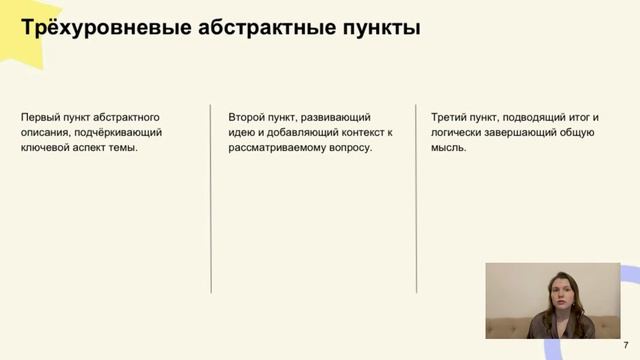 Трёхуровневые абстрактные пункты

Первый пункт абстрактного описания, подчёркивающий ключевой аспект темы.

Второй пункт, развивающий идею и добавляющий контекст к рассматриваемому вопросу.

Третий пункт, подводящий итог и логически завершающий общую мысль.

7